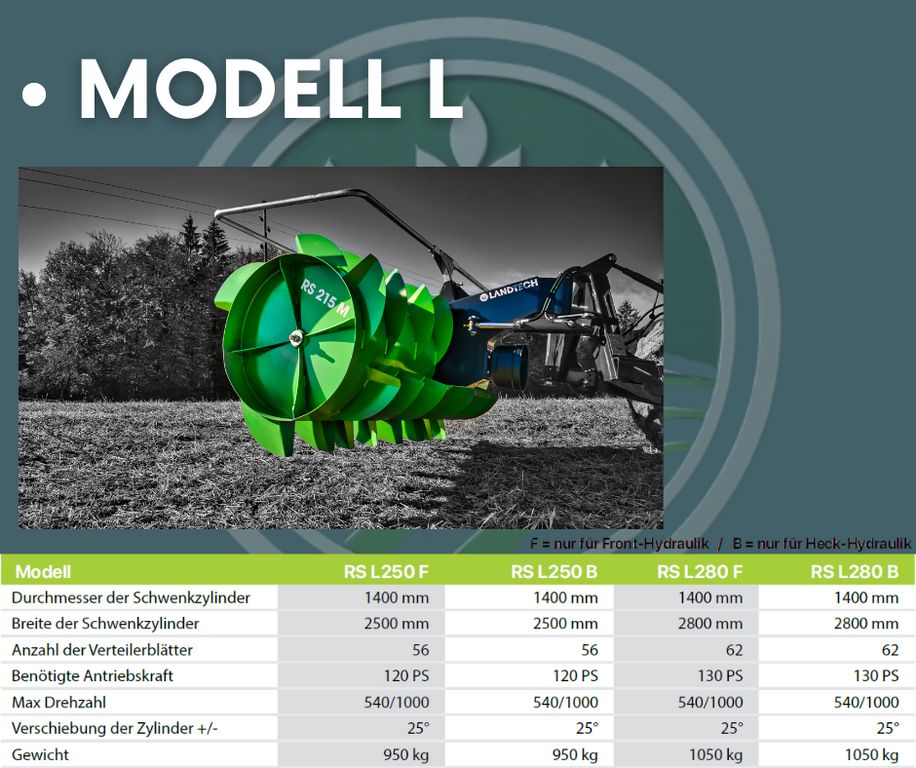 • MODELL L

RS 215 M

LANDTECH

F = nur für Front-Hydraulik / B = nur für Heck-Hydraulik

| Modell | RS L250 F | RS L250 B | RS L280 F | RS L280 B |
|---|---|---|---|---|
| Durchmesser der Schwenkzylinder | 1400 mm | 1400 mm | 1400 mm | 1400 mm |
| Breite der Schwenkzylinder | 2500 mm | 2500 mm | 2800 mm | 2800 mm |
| Anzahl der Verteilerblätter | 56 | 56 | 62 | 62 |
| Benötigte Antriebskraft | 120 PS | 120 PS | 130 PS | 130 PS |
| Max Drehzahl | 540/1000 | 540/1000 | 540/1000 | 540/1000 |
| Verschiebung der Zylinder +/- | 25° | 25° | 25° | 25° |
| Gewicht | 950 kg | 950 kg | 1050 kg | 1050 kg |